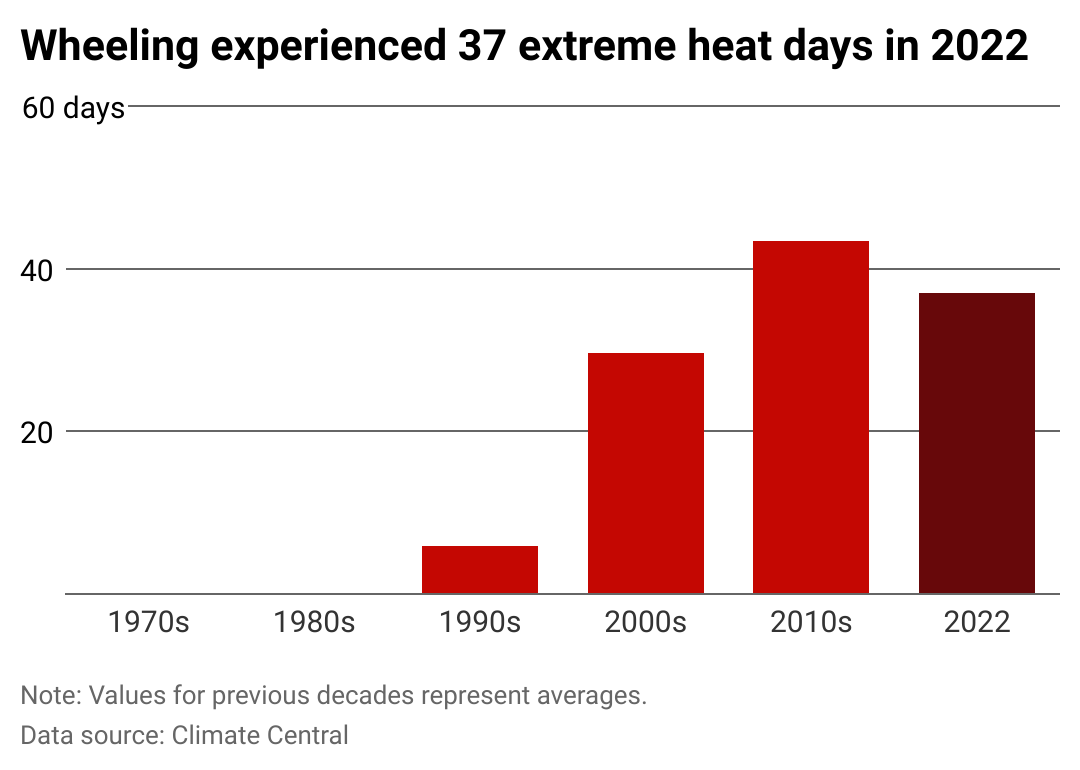 Wheeling experienced 37 extreme heat days in 2022

60 days

40

20

1970s
1980s
1990s
2000s
2010s
2022

Note: Values for previous decades represent averages.
Data source: Climate Central